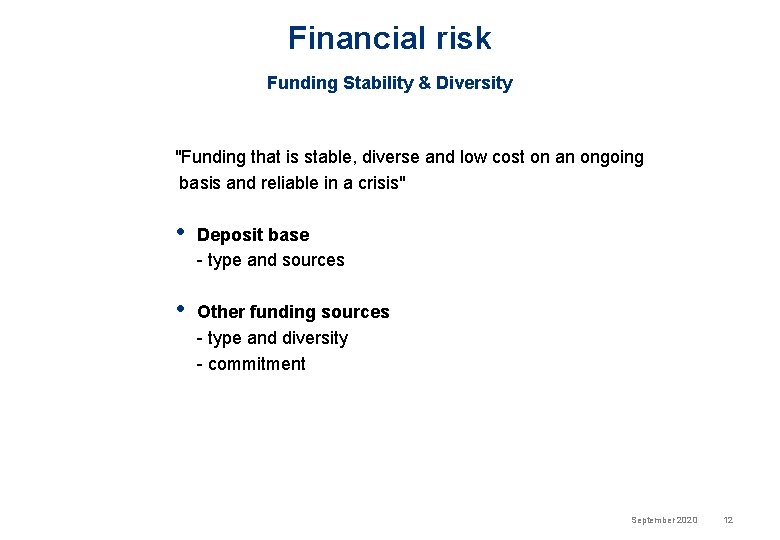 Financial risk

Funding Stability & Diversity

"Funding that is stable, diverse and low cost on an ongoing basis and reliable in a crisis"

• Deposit base
- type and sources

• Other funding sources
- type and diversity
- commitment

September 2020 12